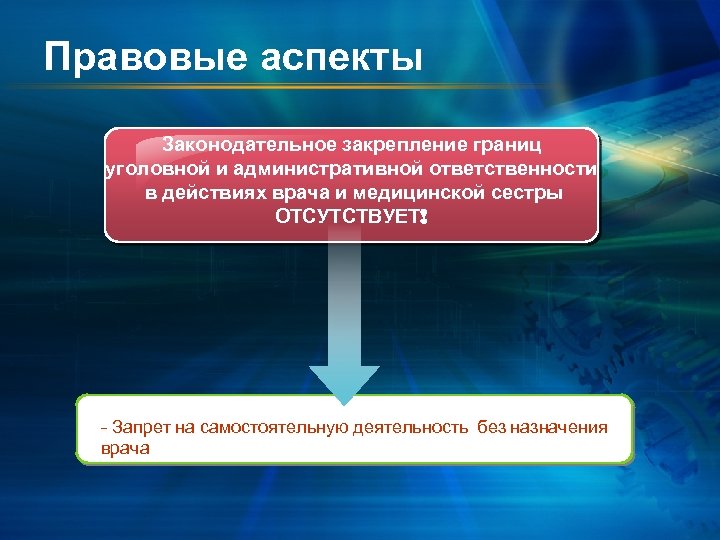 Правовые аспекты

Законодательное закрепление границ уголовной и административной ответственности в действиях врача и медицинской сестры ОТСУТСТВУЕТ!

- Запрет на самостоятельную деятельность без назначения врача